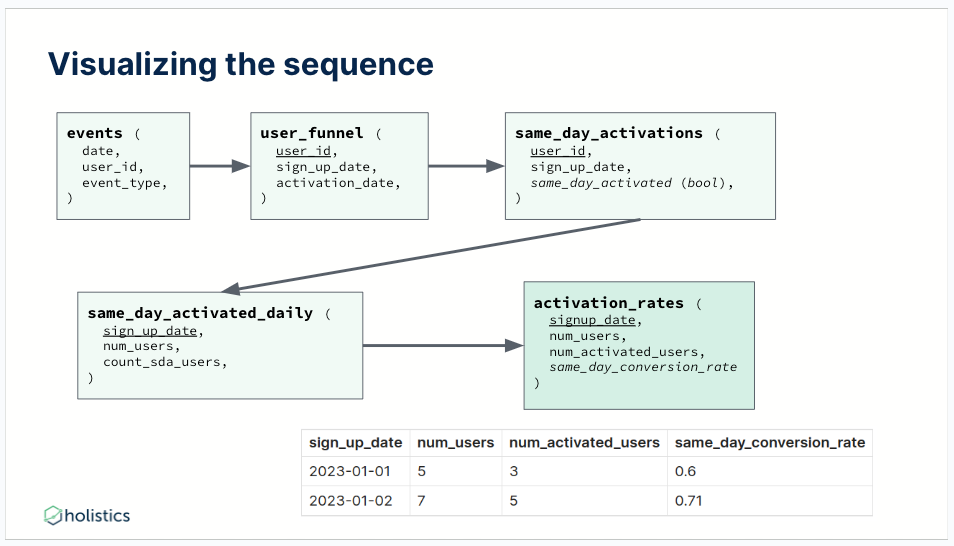 Visualizing the sequence

events (
date,
user_id,
event_type,
)

user_funnel (
user_id,
sign_up_date,
activation_date,
)

same_day_activations (
user_id,
sign_up_date,
same_day_activated (bool),
)

same_day_activated_daily (
sign_up_date,
num_users,
count_sda_users,
)

activation_rates (
signup_date,
num_users,
num_activated_users,
same_day_conversion_rate
)

| sign_up_date | num_users | num_activated_users | same_day_conversion_rate |
|---|---|---|---|
| 2023-01-01 | 5 | 3 | 0.6 |
| 2023-01-02 | 7 | 5 | 0.71 |

holistics